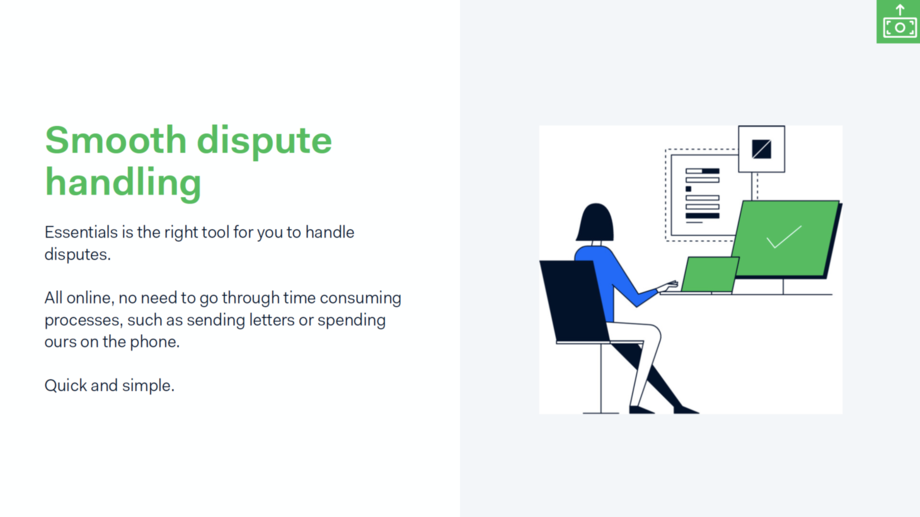 Smooth dispute handling

Essentials is the right tool for you to handle disputes.

All online, no need to go through time consuming processes, such as sending letters or spending ours on the phone.

Quick and simple.